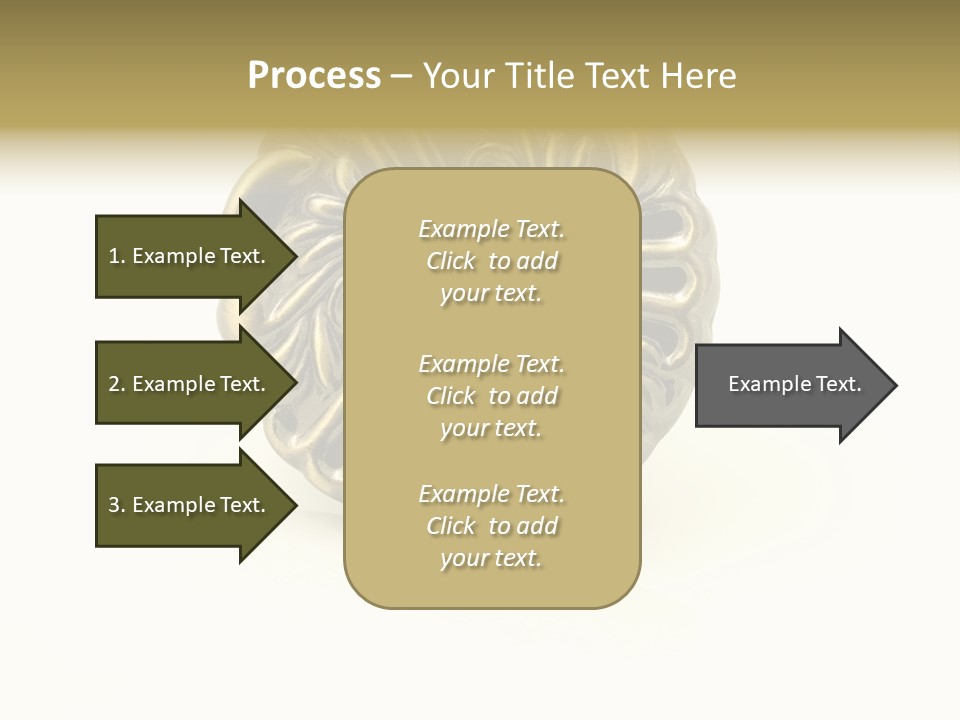 Process – Your Title Text Here

1. Example Text.

2. Example Text.

3. Example Text.

Example Text. Click to add your text.

Example Text. Click to add your text.

Example Text. Click to add your text.

Example Text.